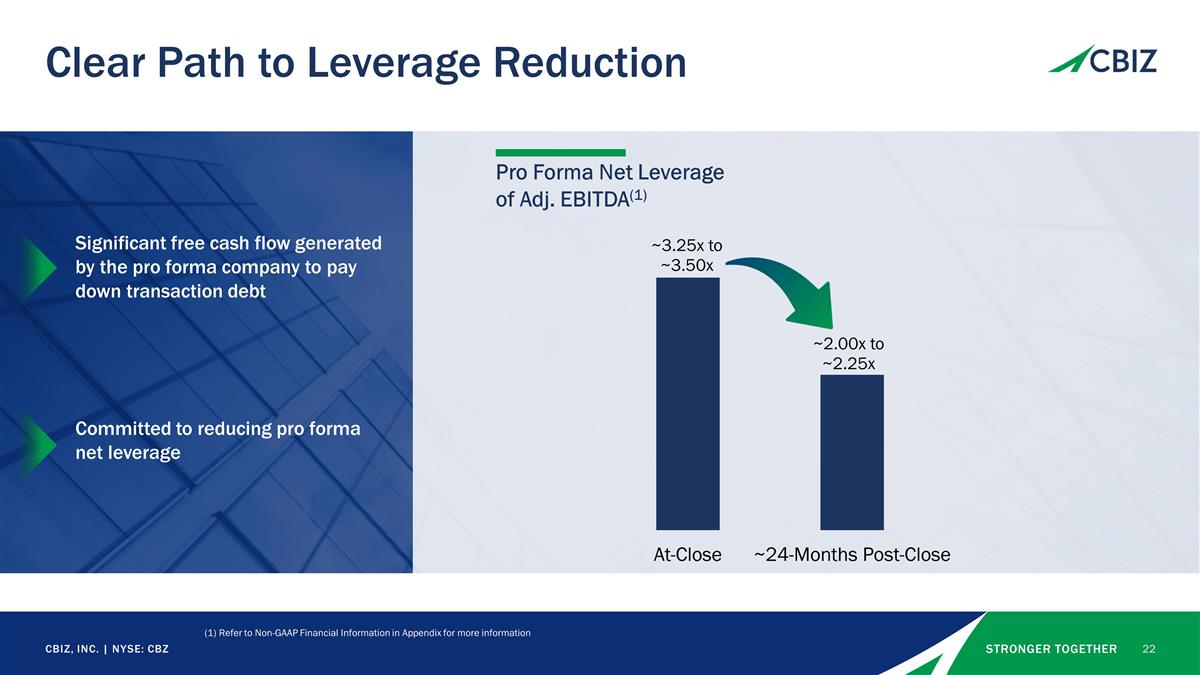 Clear Path to Leverage Reduction

CBIZ

Significant free cash flow generated by the pro forma company to pay down transaction debt

Committed to reducing pro forma net leverage

Pro Forma Net Leverage of Adj. EBITDA$^{(1)}$

~3.25x to ~3.50x

~2.00x to ~2.25x

At-Close

~24-Months Post-Close

(1) Refer to Non-GAAP Financial Information in Appendix for more information

CBIZ, INC. | NYSE: CBZ

STRONGER TOGETHER

22